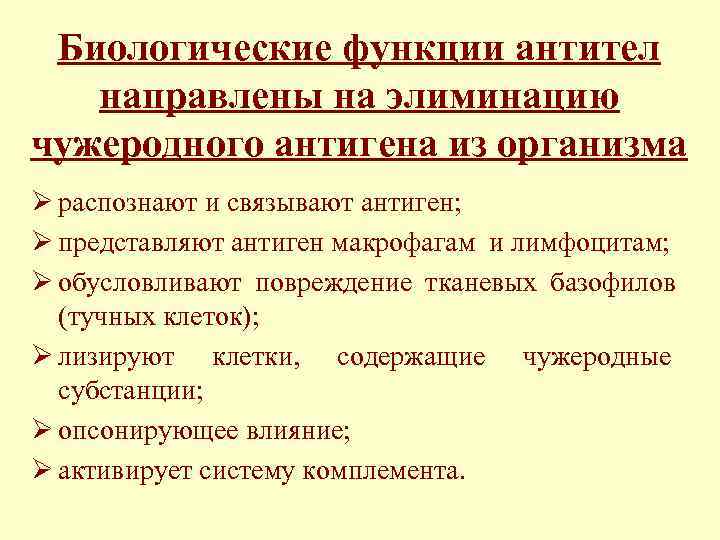 Биологические функции антител направлены на элиминацию чужеродного антигена из организма

➢ распознают и связывают антиген;
➢ представляют антиген макрофагам и лимфоцитам;
➢ обусловливают повреждение тканевых базофилов (тучных клеток);
➢ лизируют клетки, содержащие чужеродные субстанции;
➢ опсонирующее влияние;
➢ активирует систему комплемента.